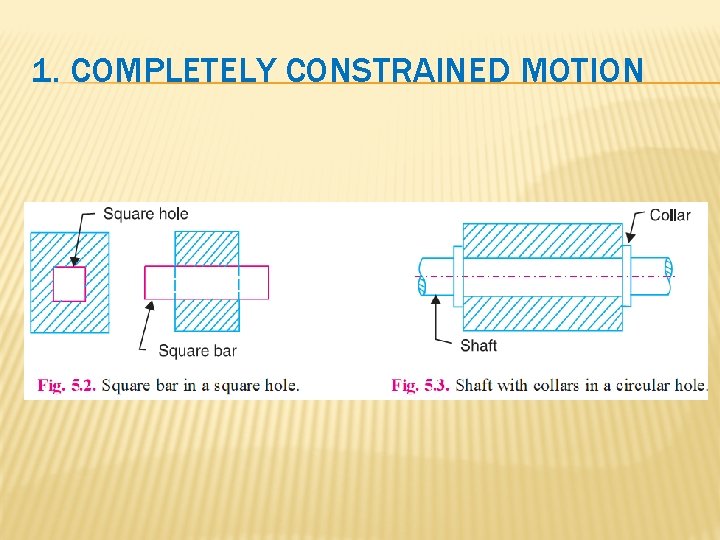 1. COMPLETELY CONSTRAINED MOTION

Square hole

Square bar

Fig. 5.2. Square bar in a square hole.

Collar

Shaft

Fig. 5.3. Shaft with collars in a circular hole.